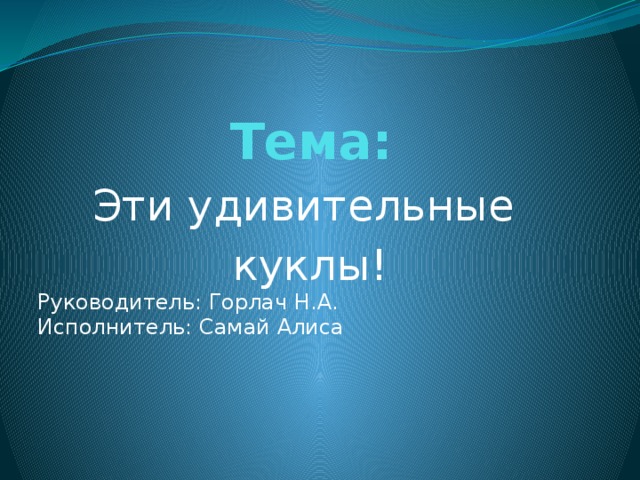 Тема:
Эти удивительные куклы!

Руководитель: Горлач Н.А.
Исполнитель: Самай Алиса